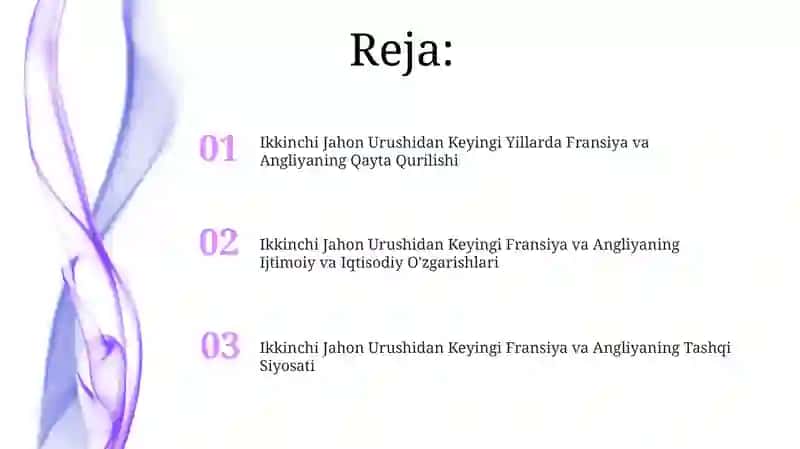 Reja:

01 Ikkinchi Jahon Urushidan Keyingi Yillarda Fransiya va Angliyaning Qayta Qurilishi

02 Ikkinchi Jahon Urushidan Keyingi Fransiya va Angliyaning Ijtimoiy va Iqtisodiy O'zgarishlari

03 Ikkinchi Jahon Urushidan Keyingi Fransiya va Angliyaning Tashqi Siyosati